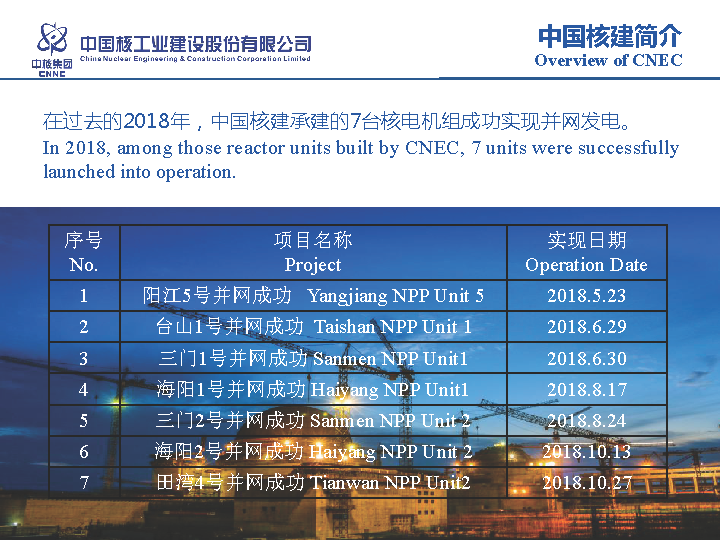 中核集团
CNNC
中国核工业建设股份有限公司
China Nuclear Engineering & Construction Corporation Limited

中国核建简介
Overview of CNEC

在过去的2018年，中国核建承建的7台核电机组成功实现并网发电。
In 2018, among those reactor units built by CNEC, 7 units were successfully launched into operation.

| 序号 No. | 项目名称 Project | 实现日期 Operation Date |
|---|---|---|
| 1 | 阳江5号并网成功 Yangjiang NPP Unit 5 | 2018.5.23 |
| 2 | 台山1号并网成功 Taishan NPP Unit 1 | 2018.6.29 |
| 3 | 三门1号并网成功 Sanmen NPP Unit1 | 2018.6.30 |
| 4 | 海阳1号并网成功 Haiyang NPP Unit1 | 2018.8.17 |
| 5 | 三门2号并网成功 Sanmen NPP Unit 2 | 2018.8.24 |
| 6 | 海阳2号并网成功 Haiyang NPP Unit 2 | 2018.10.13 |
| 7 | 田湾4号并网成功 Tianwan NPP Unit2 | 2018.10.27 |